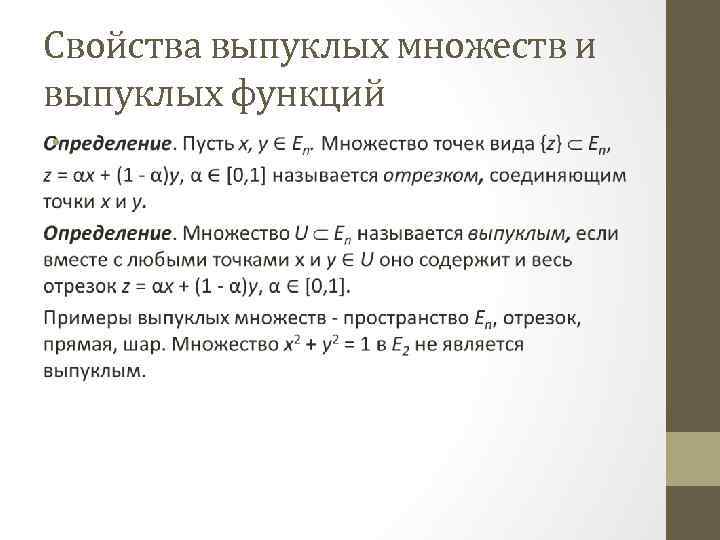 Свойства выпуклых множеств и выпуклых функций

Определение. Пусть $x, y \in E_n$. Множество точек вида $\{z\} \subset E_n$, $z = \alpha x + (1 - \alpha)y$, $\alpha \in [0,1]$ называется отрезком, соединяющим точки $x$ и $y$.

Определение. Множество $U \subset E_n$ называется выпуклым, если вместе с любыми точками x и $y \in U$ оно содержит и весь отрезок $z = \alpha x + (1 - \alpha)y$, $\alpha \in [0,1]$.

Примеры выпуклых множеств - пространство $E_n$, отрезок, прямая, шар. Множество $x^2 + y^2 = 1$ в $E_2$ не является выпуклым.